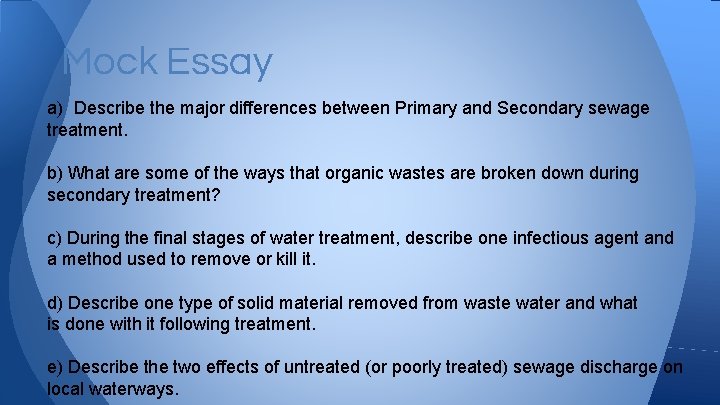 Mock Essay

a) Describe the major differences between Primary and Secondary sewage treatment.

b) What are some of the ways that organic wastes are broken down during secondary treatment?

c) During the final stages of water treatment, describe one infectious agent and a method used to remove or kill it.

d) Describe one type of solid material removed from waste water and what is done with it following treatment.

e) Describe the two effects of untreated (or poorly treated) sewage discharge on local waterways.